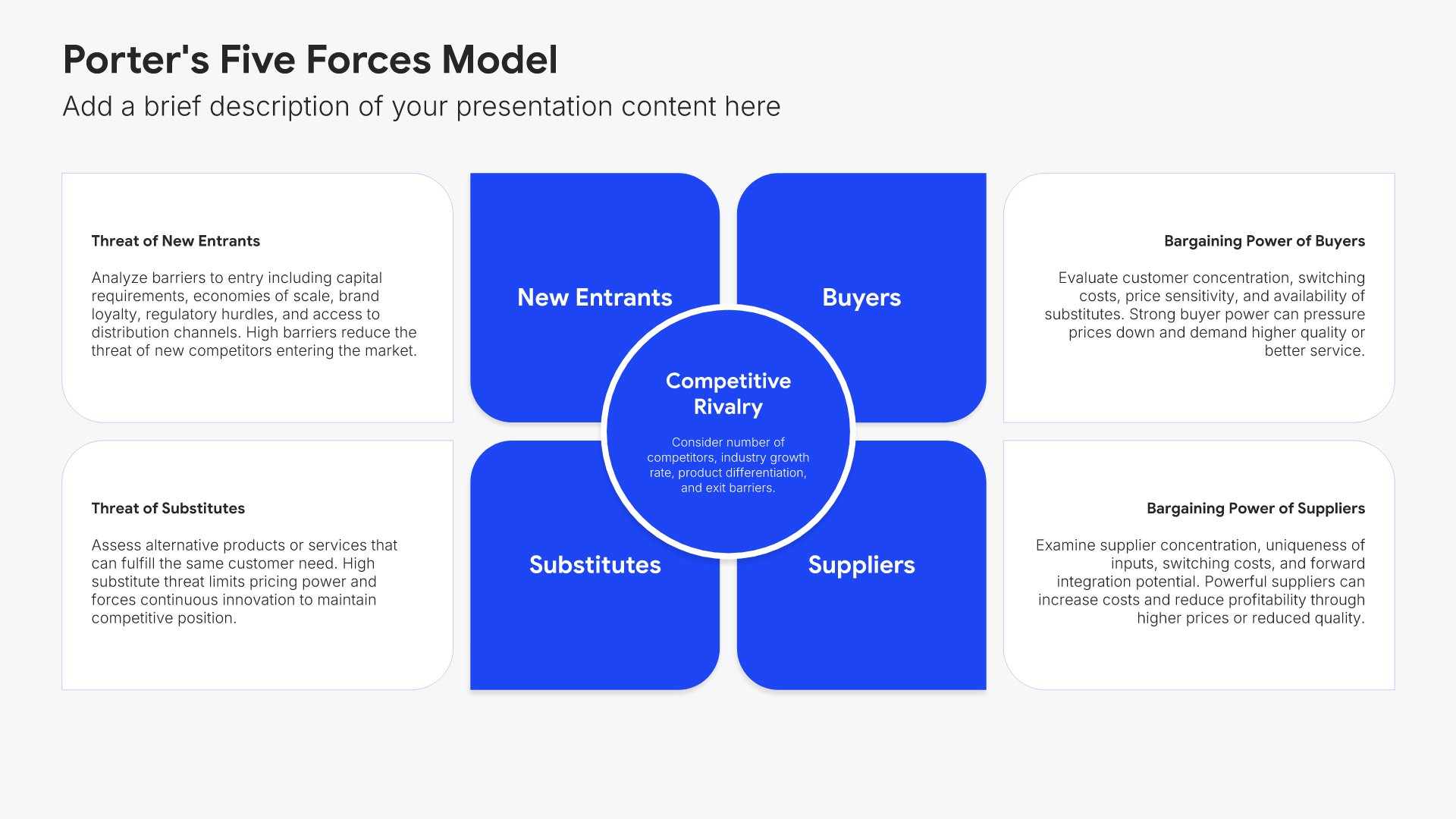 Porter's Five Forces Model

Add a brief description of your presentation content here

Threat of New Entrants

Analyze barriers to entry including capital requirements, economies of scale, brand loyalty, regulatory hurdles, and access to distribution channels. High barriers reduce the threat of new competitors entering the market.

Threat of Substitutes

Assess alternative products or services that can fulfill the same customer need. High substitute threat limits pricing power and forces continuous innovation to maintain competitive position.

New Entrants

Buyers

Competitive Rivalry

Consider number of competitors, industry growth rate, product differentiation, and exit barriers.

Substitutes

Suppliers

Bargaining Power of Buyers

Evaluate customer concentration, switching costs, price sensitivity, and availability of substitutes. Strong buyer power can pressure prices down and demand higher quality or better service.

Bargaining Power of Suppliers

Examine supplier concentration, uniqueness of inputs, switching costs, and forward integration potential. Powerful suppliers can increase costs and reduce profitability through higher prices or reduced quality.